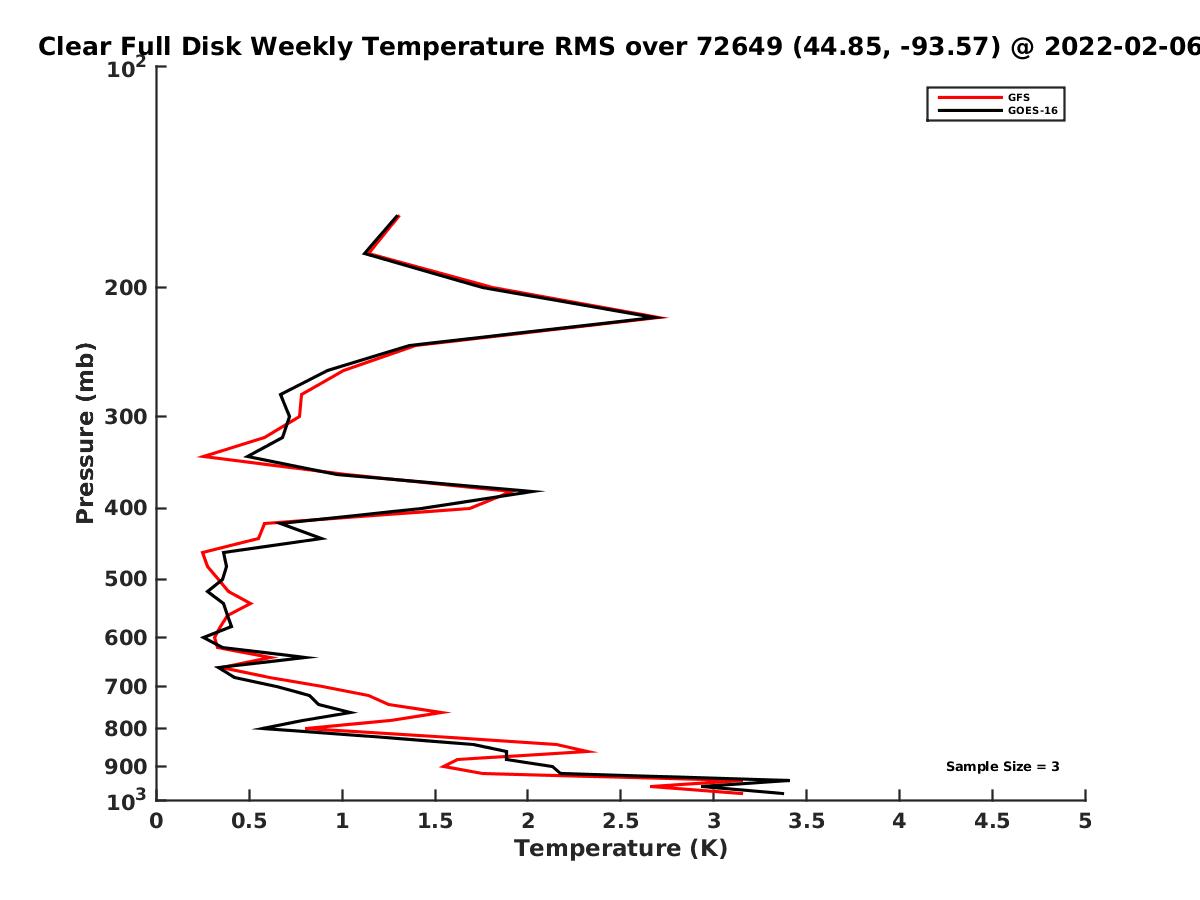 Clear Full Disk Weekly Temperature RMS over 72649 (44.85, -93.57) @ 2022-02-06

GFS
GOES-16

Pressure (mb)

$10^2$
200
300
400
500
600
700
800
900
$10^3$

Sample Size = 3

0 0.5 1 1.5 2 2.5 3 3.5 4 4.5 5

Temperature (K)